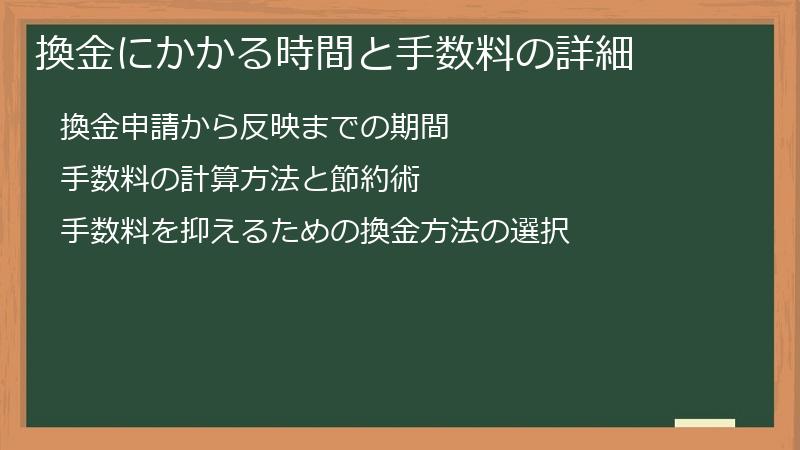 換金にかかる時間と手数料の詳細

換金申請から反映までの期間

手数料の計算方法と節約術

手数料を抑えるための換金方法の選択